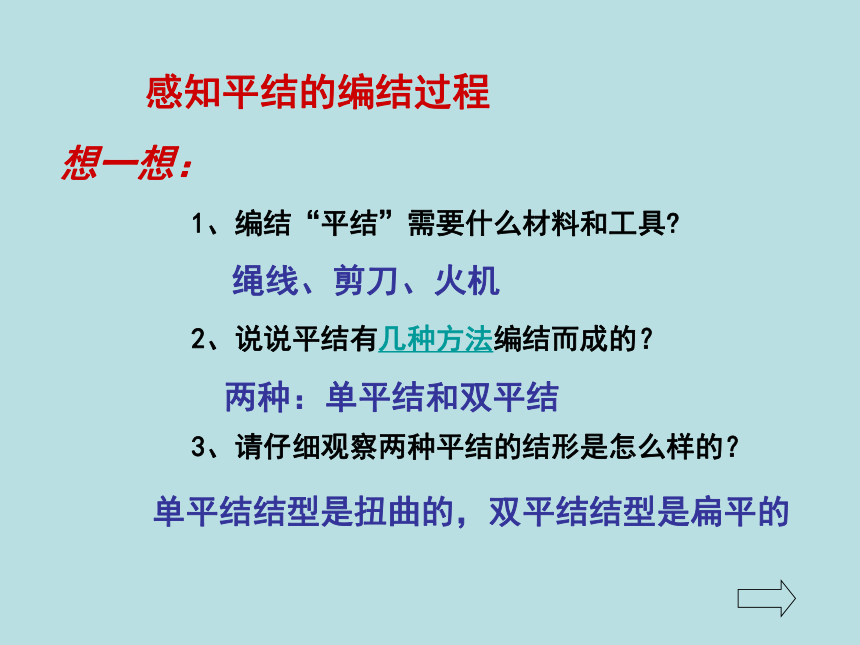 感知平结的编结过程

想一想：

1、编结“平结”需要什么材料和工具?

绳线、剪刀、火机

2、说说平结有几种方法编结而成的？

两种：单平结和双平结

3、请仔细观察两种平结的结形是怎么样的？

单平结结型是扭曲的，双平结结型是扁平的